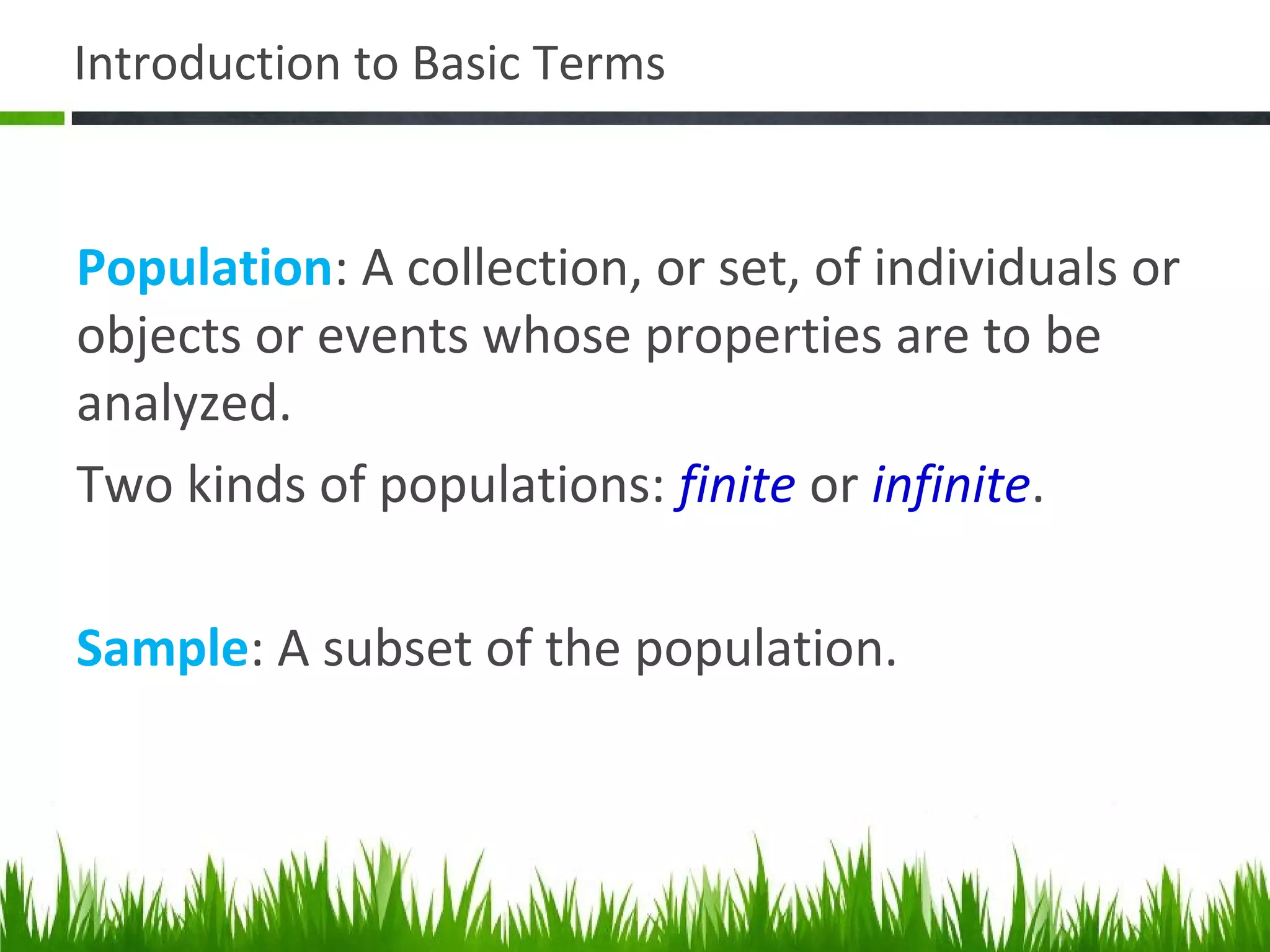 Introduction to Basic Terms

Population: A collection, or set, of individuals or objects or events whose properties are to be analyzed.

Two kinds of populations: finite or infinite.

Sample: A subset of the population.